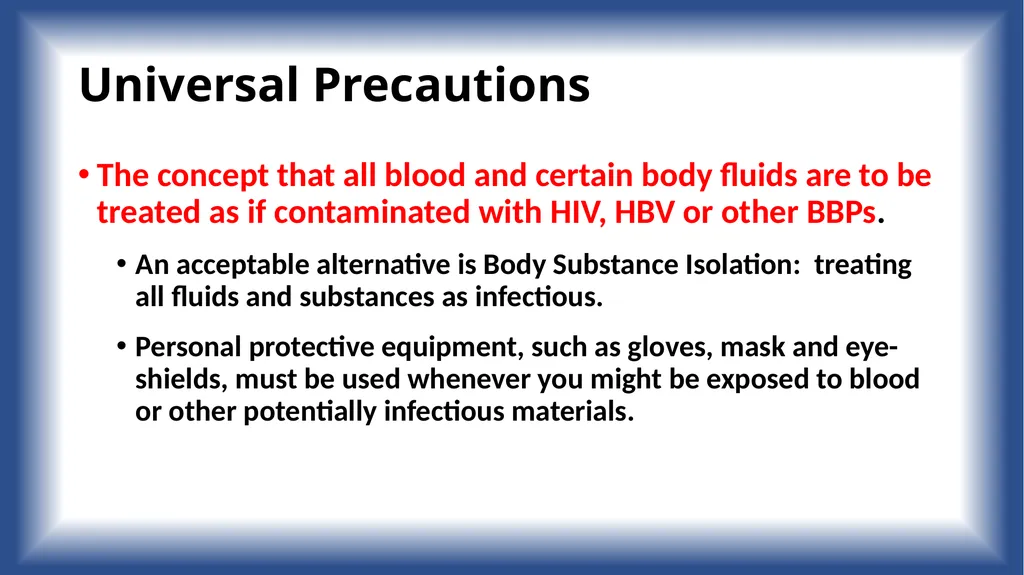 Universal Precautions

• The concept that all blood and certain body fluids are to be treated as if contaminated with HIV, HBV or other BBPs.

• An acceptable alternative is Body Substance Isolation: treating all fluids and substances as infectious.

• Personal protective equipment, such as gloves, mask and eye-shields, must be used whenever you might be exposed to blood or other potentially infectious materials.